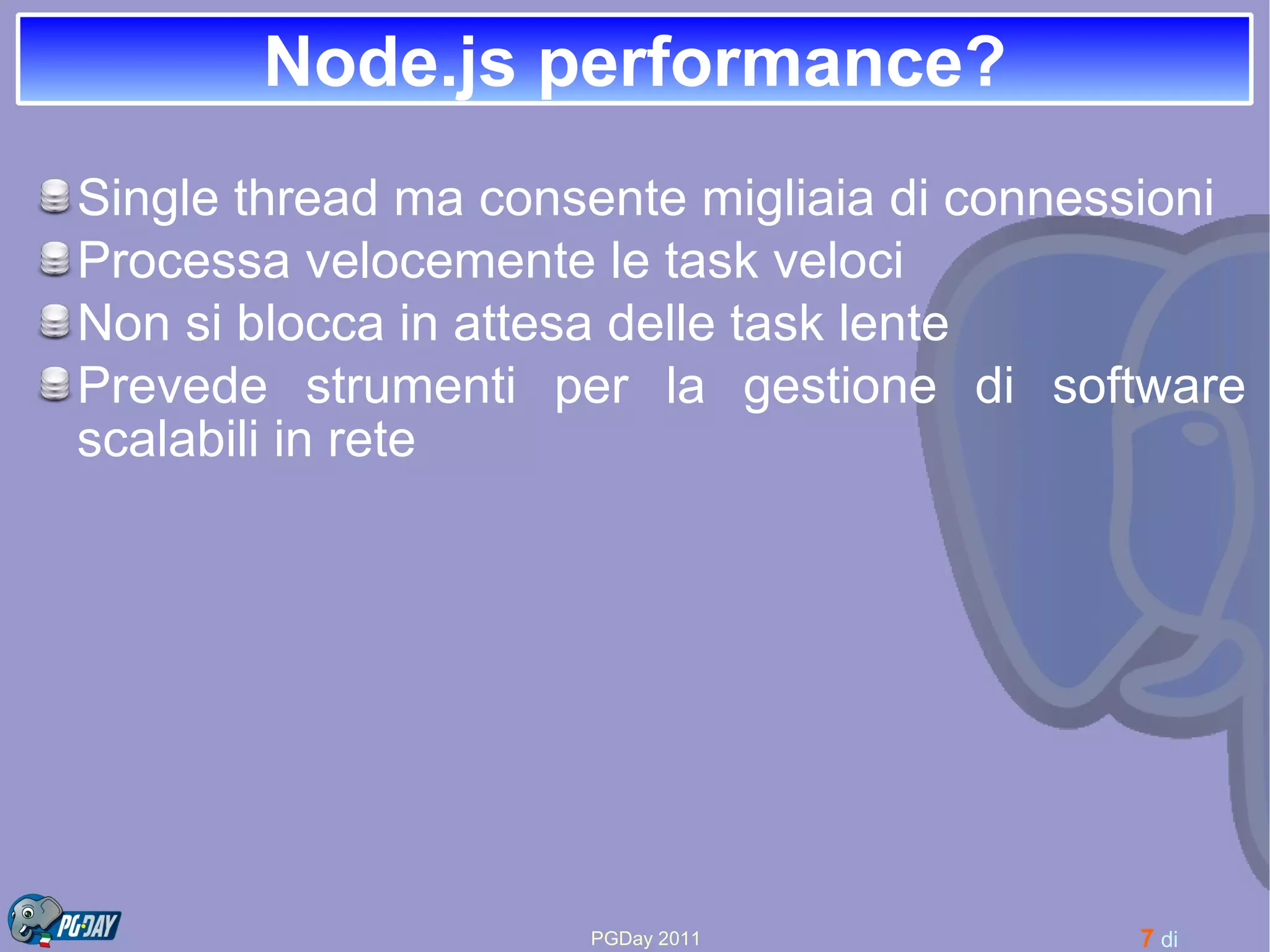 Node.js performance?

Single thread ma consente migliaia di connessioni

Processa velocemente le task veloci

Non si blocca in attesa delle task lente

Prevede strumenti per la gestione di software scalabili in rete

PG·DAY

PGDay 2011

7 di